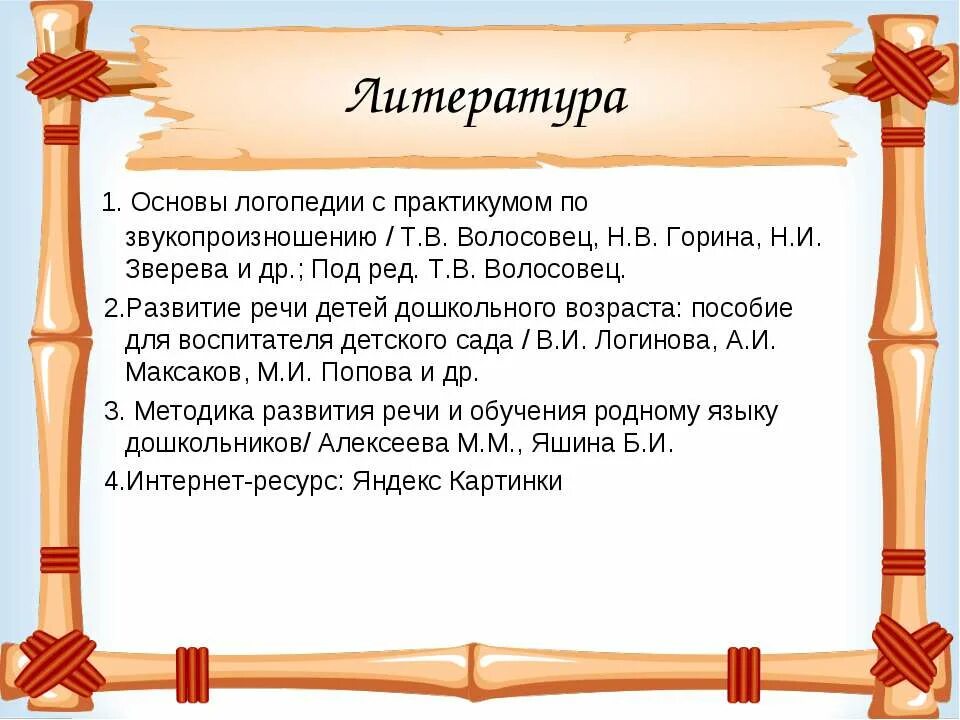 Литература

1. Основы логопедии с практикумом по звукопроизношению / Т.В. Волосовец, Н.В. Горина, Н.И. Зверева и др.; Под ред. Т.В. Волосовец.

2.Развитие речи детей дошкольного возраста: пособие для воспитателя детского сада / В.И. Логинова, А.И. Максаков, М.И. Попова и др.

3. Методика развития речи и обучения родному языку дошкольников/ Алексеева М.М., Яшина Б.И.

4.Интернет-ресурс: Яндекс Картинки